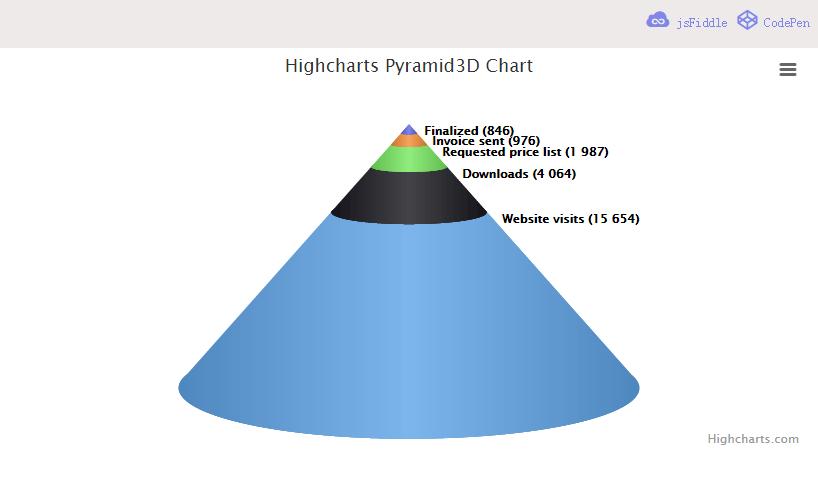 jsFiddle CodePen

Highcharts Pyramid3D Chart

Finalized (846)
Invoice sent (976)
Requested price list (1 987)
Downloads (4 064)
Website visits (15 654)

Highcharts.com